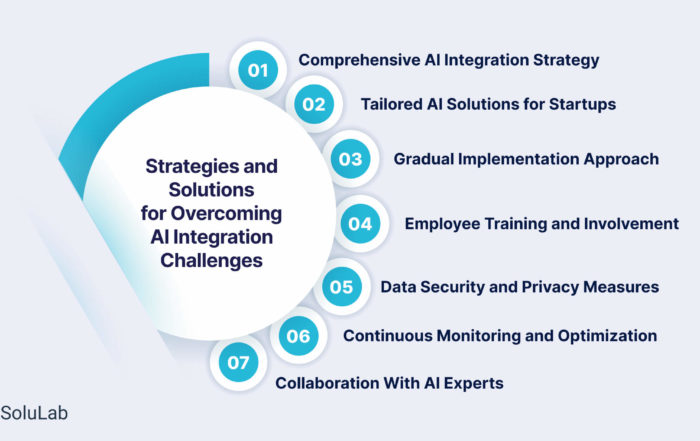 Strategies and Solutions for Overcoming AI Integration Challenges

01 Comprehensive AI Integration Strategy

02 Tailored AI Solutions for Startups

03 Gradual Implementation Approach

04 Employee Training and Involvement

05 Data Security and Privacy Measures

06 Continuous Monitoring and Optimization

07 Collaboration With AI Experts

SoluLab